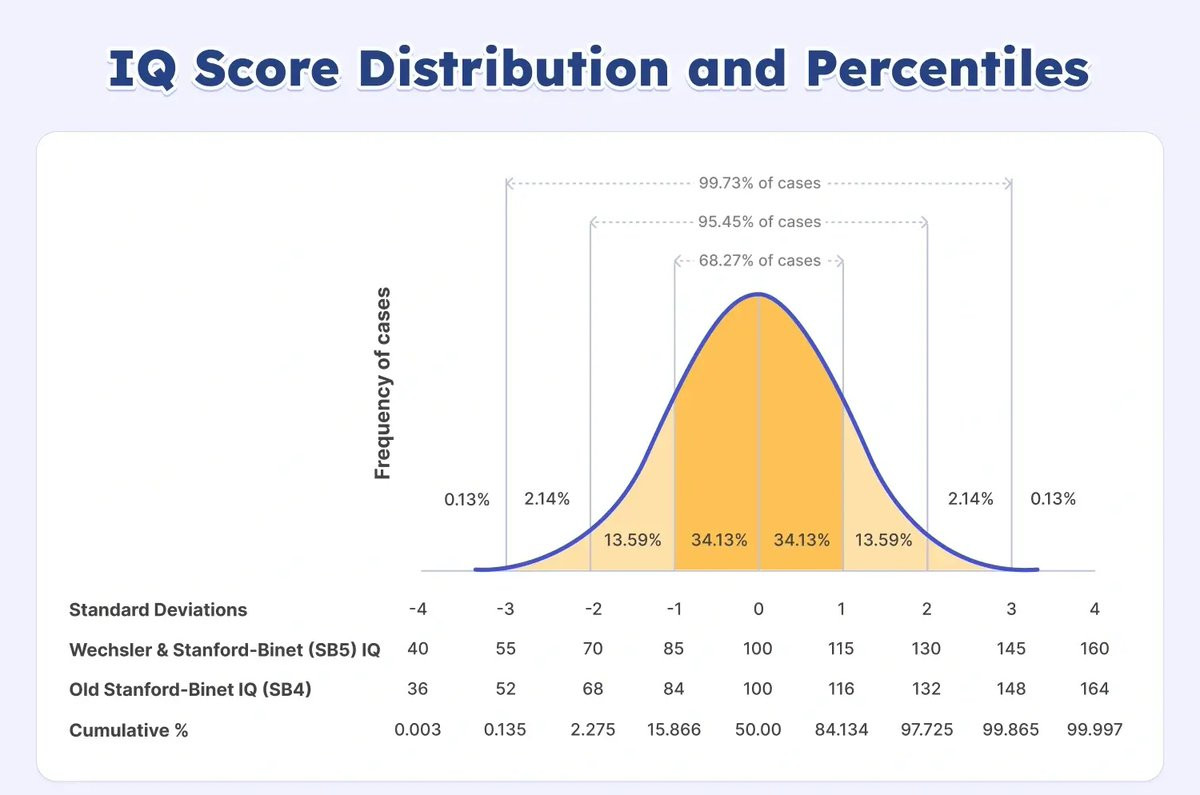 IQ Score Distribution and Percentiles

99.73% of cases

95.45% of cases

68.27% of cases

Frequency of cases

0.13% 2.14% 13.59% 34.13% 34.13% 13.59% 2.14% 0.13%

| Standard Deviations | -4 | -3 | -2 | -1 | 0 | 1 | 2 | 3 | 4 |
|---|---|---|---|---|---|---|---|---|---|
| Wechsler & Stanford-Binet (SB5) IQ | 40 | 55 | 70 | 85 | 100 | 115 | 130 | 145 | 160 |
| Old Stanford-Binet IQ (SB4) | 36 | 52 | 68 | 84 | 100 | 116 | 132 | 148 | 164 |
| Cumulative % | 0.003 | 0.135 | 2.275 | 15.866 | 50.00 | 84.134 | 97.725 | 99.865 | 99.997 |